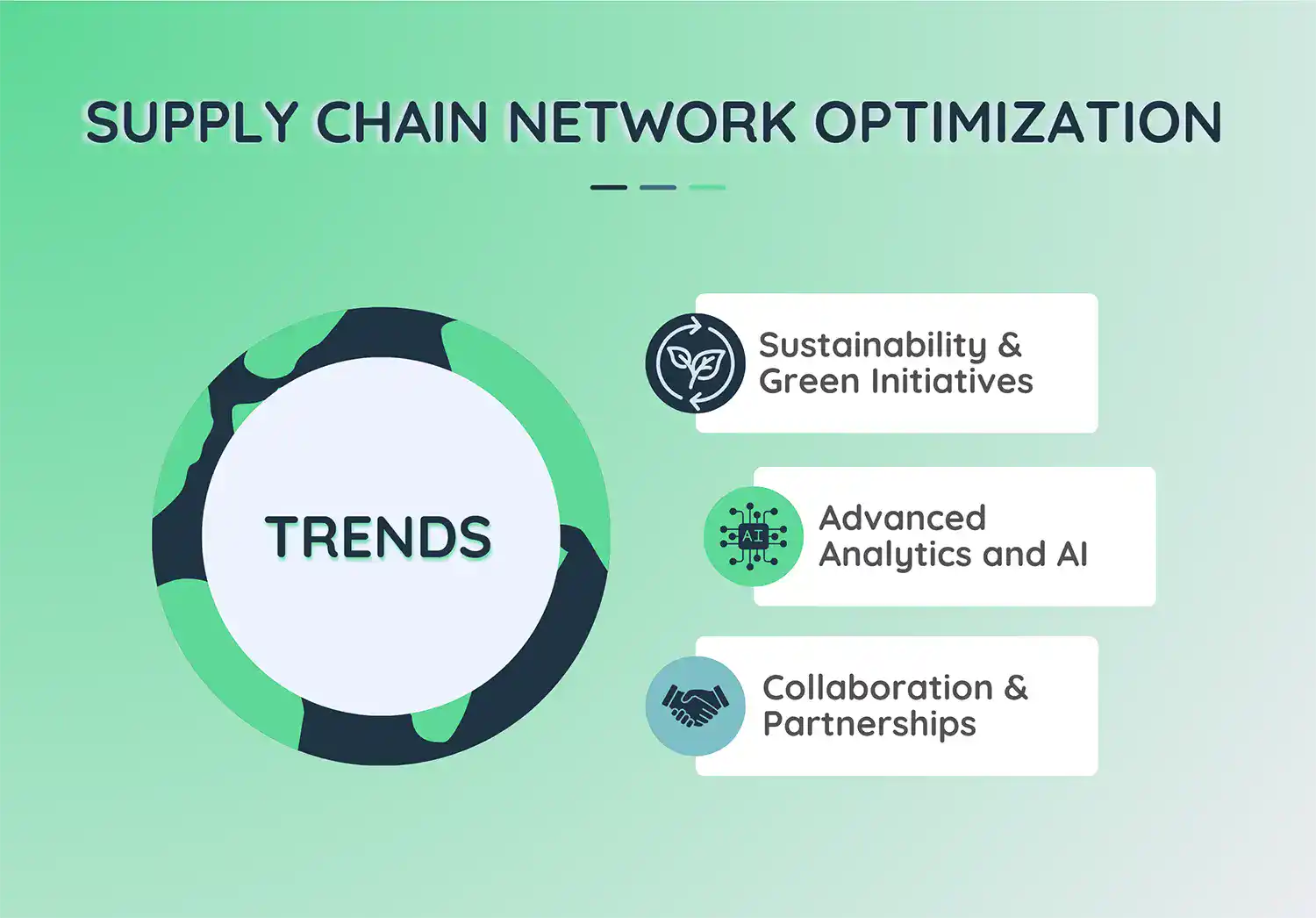 SUPPLY CHAIN NETWORK OPTIMIZATION

TRENDS

Sustainability & Green Initiatives

AI

Advanced Analytics and AI

Collaboration & Partnerships